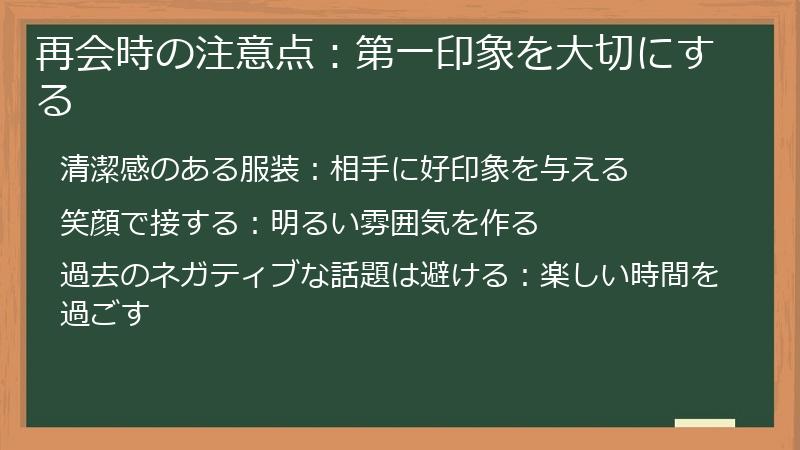 再会時の注意点：第一印象を大切にする

清潔感のある服装：相手に好印象を与える

笑顔で接する：明るい雰囲気を作る

過去のネガティブな話題は避ける：楽しい時間を過ごす